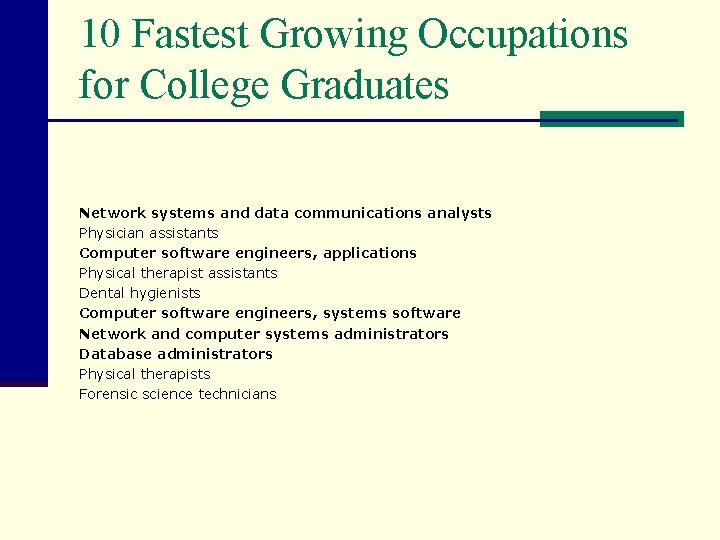 10 Fastest Growing Occupations for College Graduates

Network systems and data communications analysts
Physician assistants
Computer software engineers, applications
Physical therapist assistants
Dental hygienists
Computer software engineers, systems software
Network and computer systems administrators
Database administrators
Physical therapists
Forensic science technicians